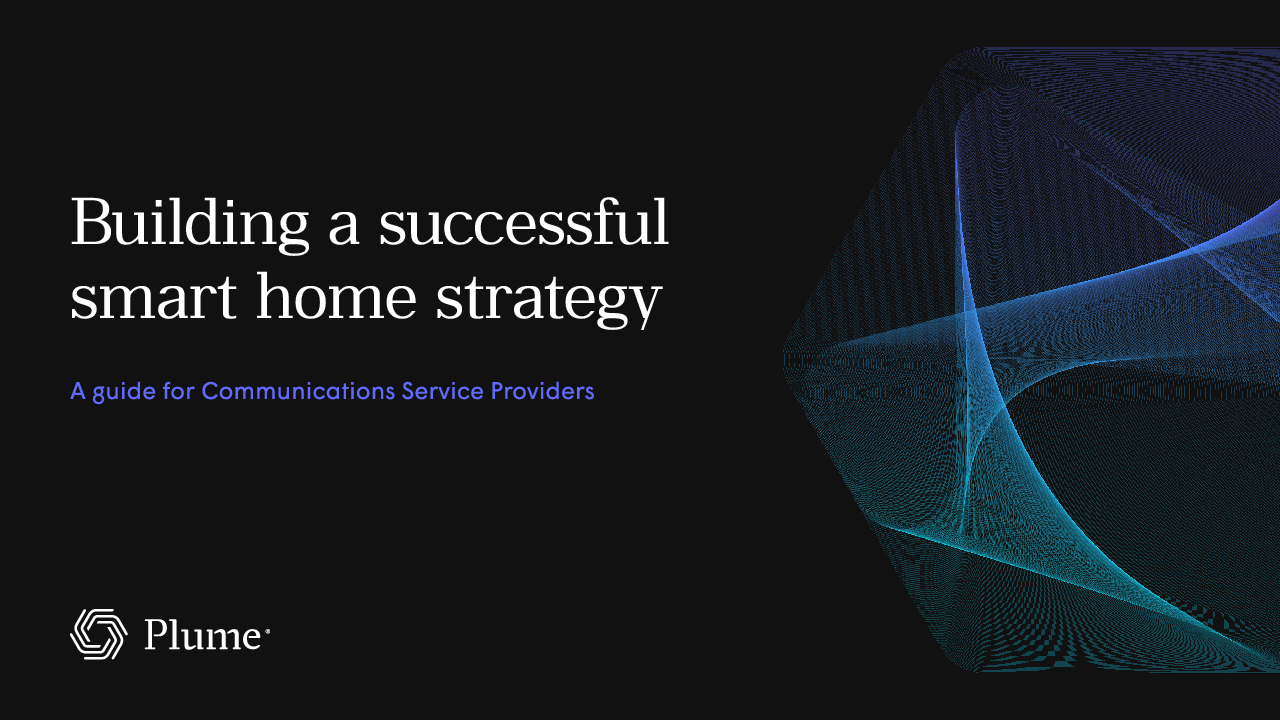 Building a successful smart home strategy

A guide for Communications Service Providers

Plume